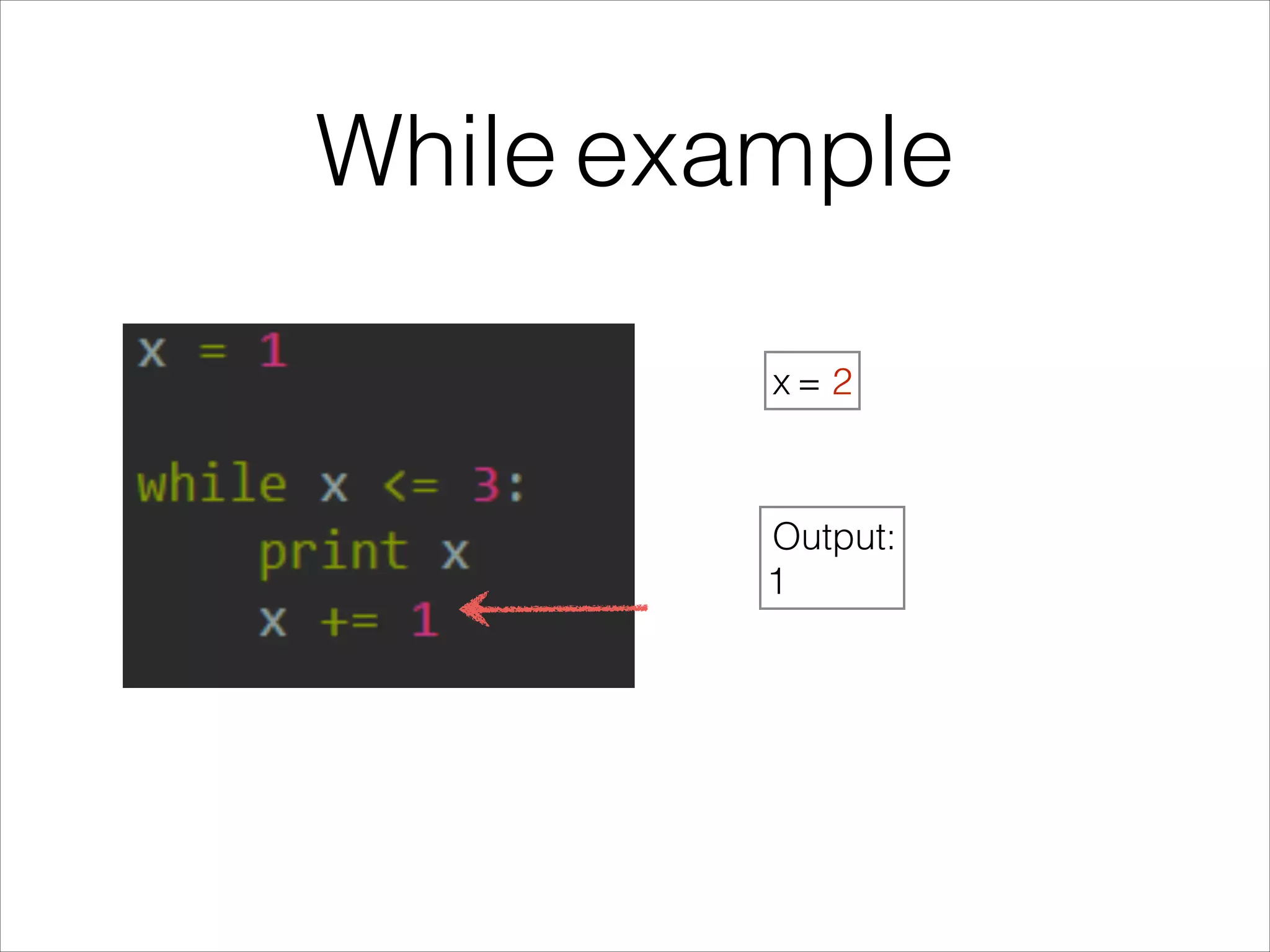 While example

x = 1

while x <= 3:
    print x
    x += 1

x = 2

Output:
1